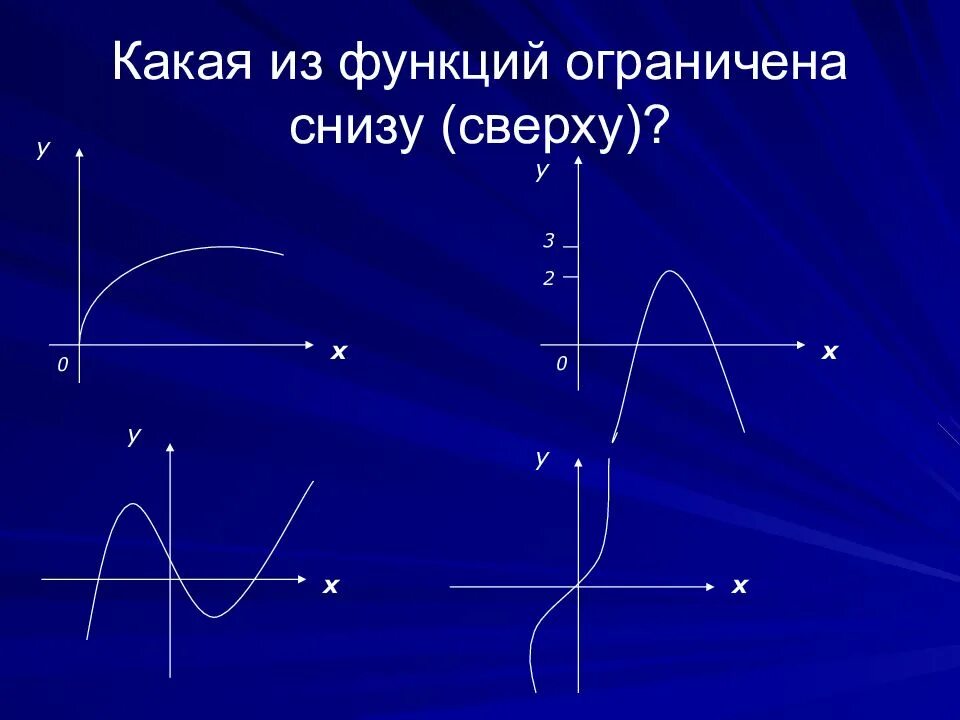 Какая из функций ограничена снизу (сверху)?

y

0

x

y

3

2

0

x

y

x

y

x